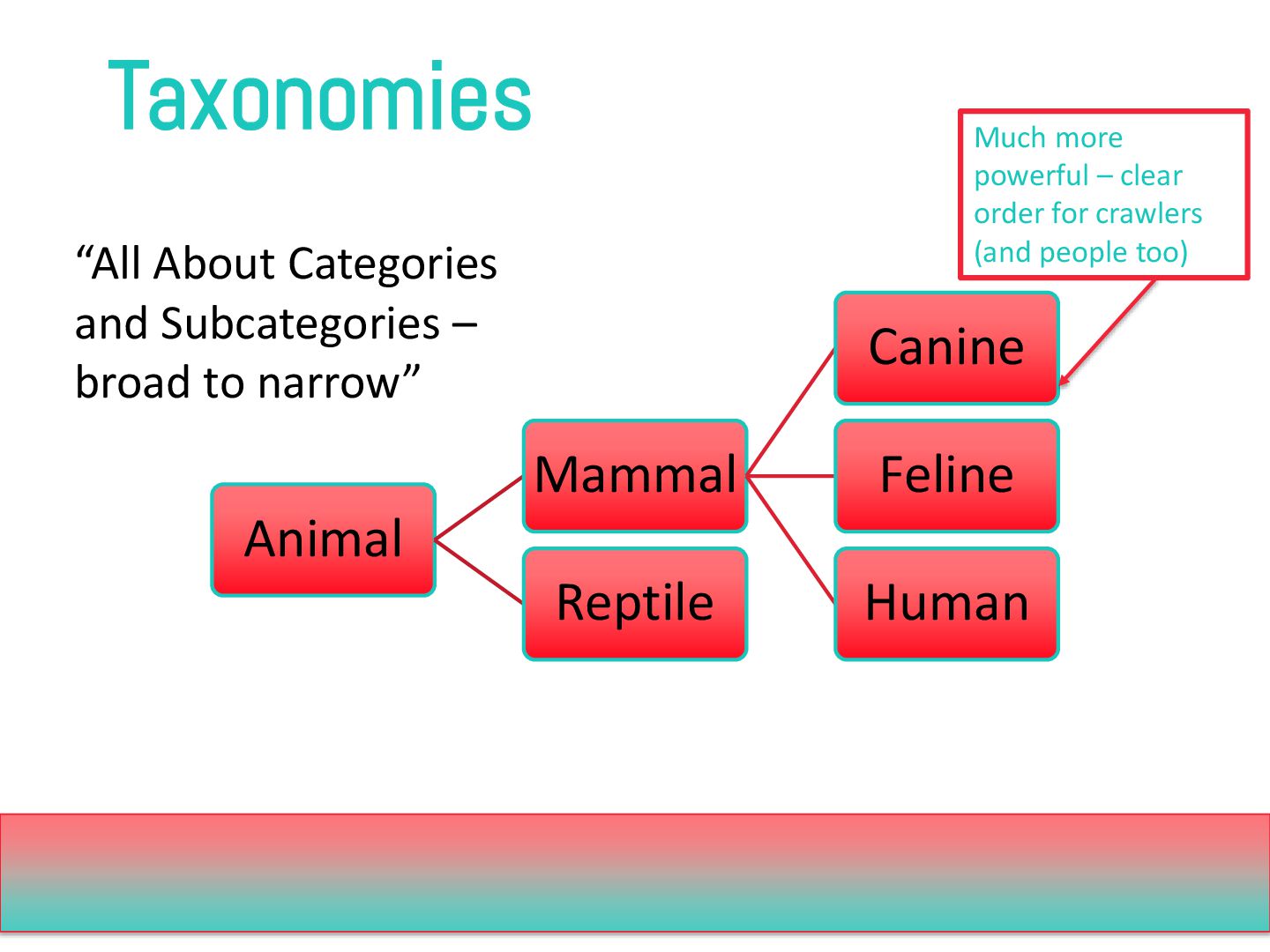 Taxonomies

Much more powerful – clear order for crawlers (and people too)

“All About Categories and Subcategories – broad to narrow”

Animal

Mammal

Reptile

Canine

Feline

Human